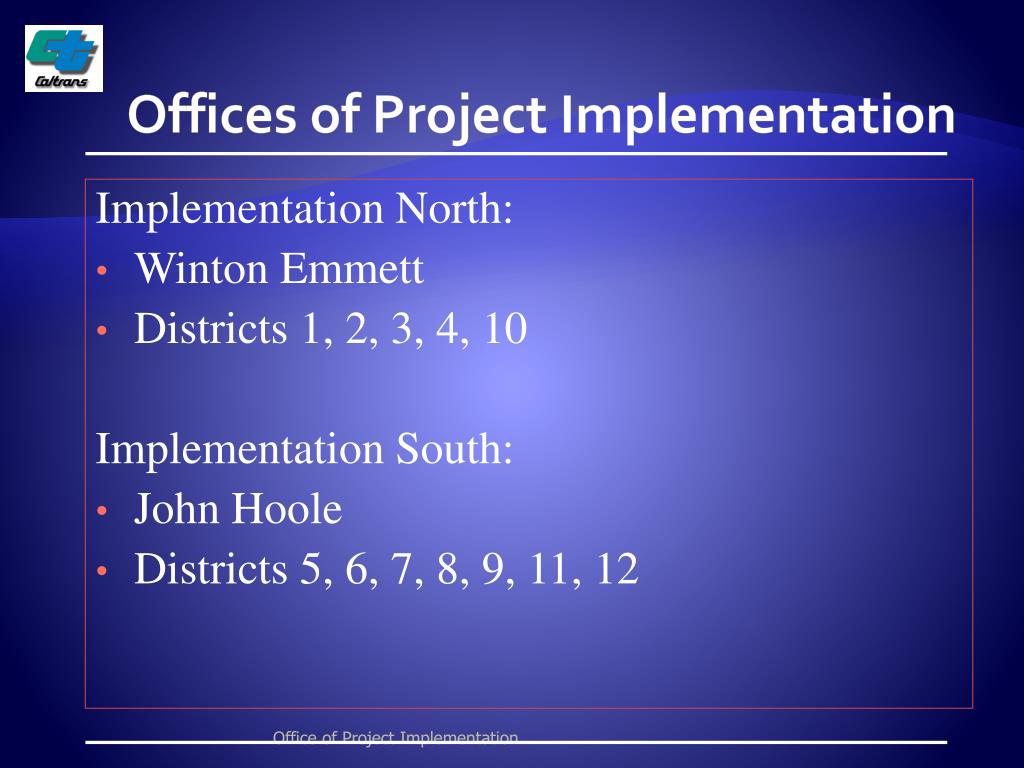 Caltrans

Offices of Project Implementation

Implementation North:
• Winton Emmett
• Districts 1, 2, 3, 4, 10

Implementation South:
• John Hoole
• Districts 5, 6, 7, 8, 9, 11, 12

Office of Project Implementation